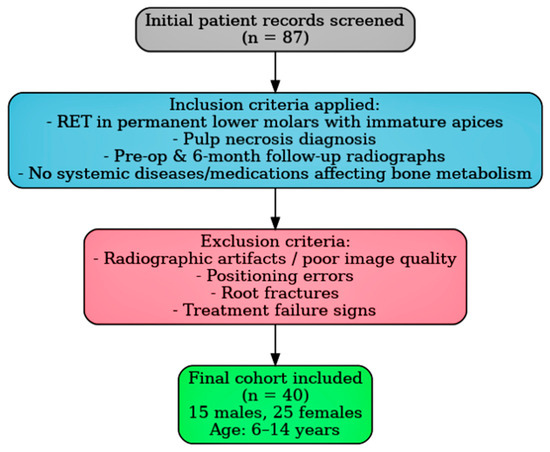 Initial patient records screened
(n = 87)

Inclusion criteria applied:
- RET in permanent lower molars with immature apices
- Pulp necrosis diagnosis
- Pre-op & 6-month follow-up radiographs
- No systemic diseases/medications affecting bone metabolism

Exclusion criteria:
- Radiographic artifacts / poor image quality
- Positioning errors
- Root fractures
- Treatment failure signs

Final cohort included
(n = 40)
15 males, 25 females
Age: 6–14 years